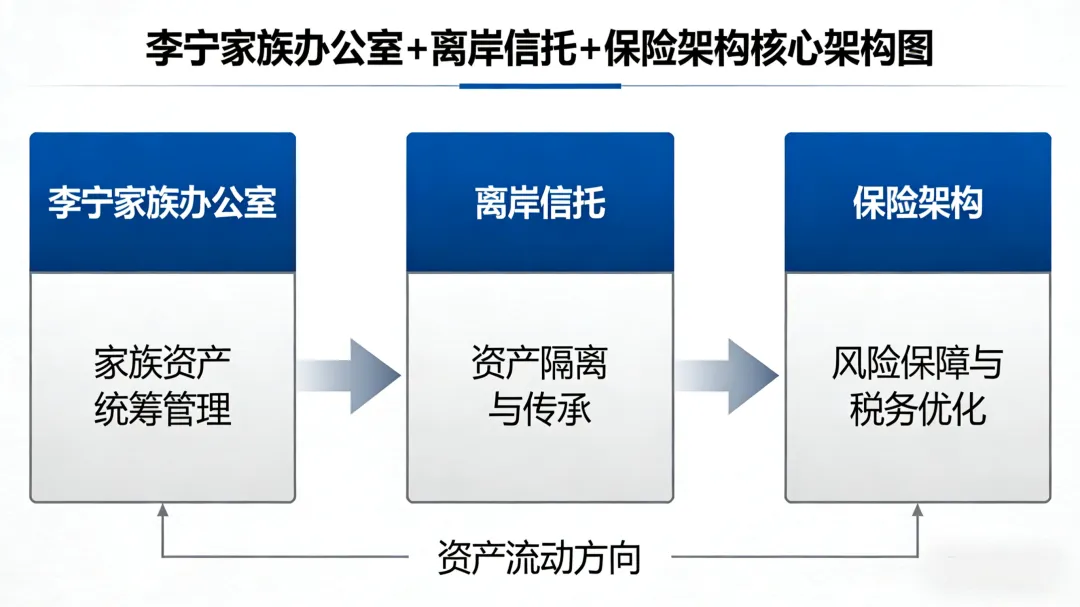 李宁家族办公室+离岸信托+保险架构核心架构图

李宁家族办公室

家族资产统筹管理

离岸信托

资产隔离与传承

保险架构

风险保障与税务优化

资产流动方向